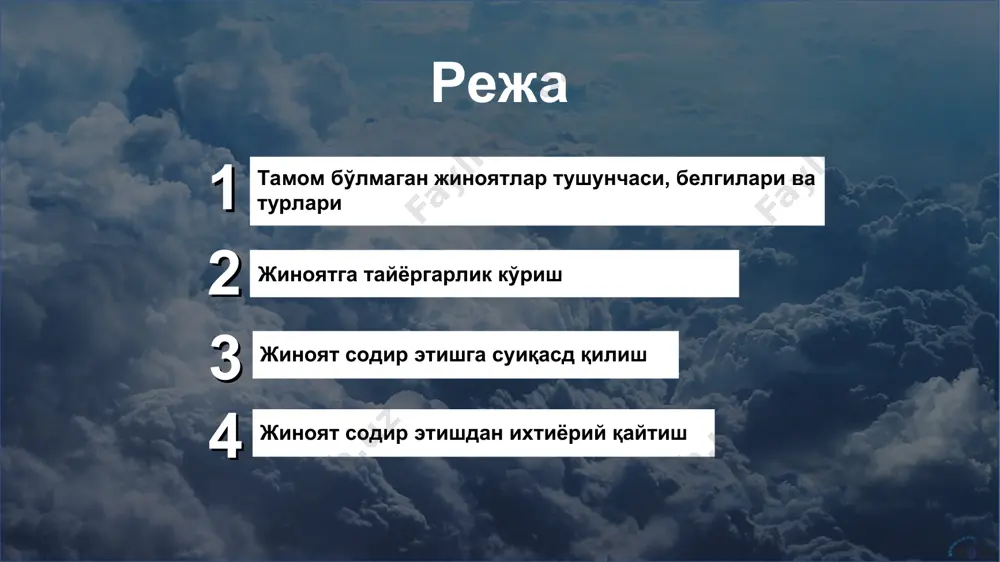 Режа

1 Тамом бўлмаган жиноятлар тушунчаси, белгилари ва турлари

2 Жиноятга тайёргарлик кўриш

3 Жиноят содир этишга суиқасд қилиш

4 Жиноят содир этишдан ихтиёрий қайтиш